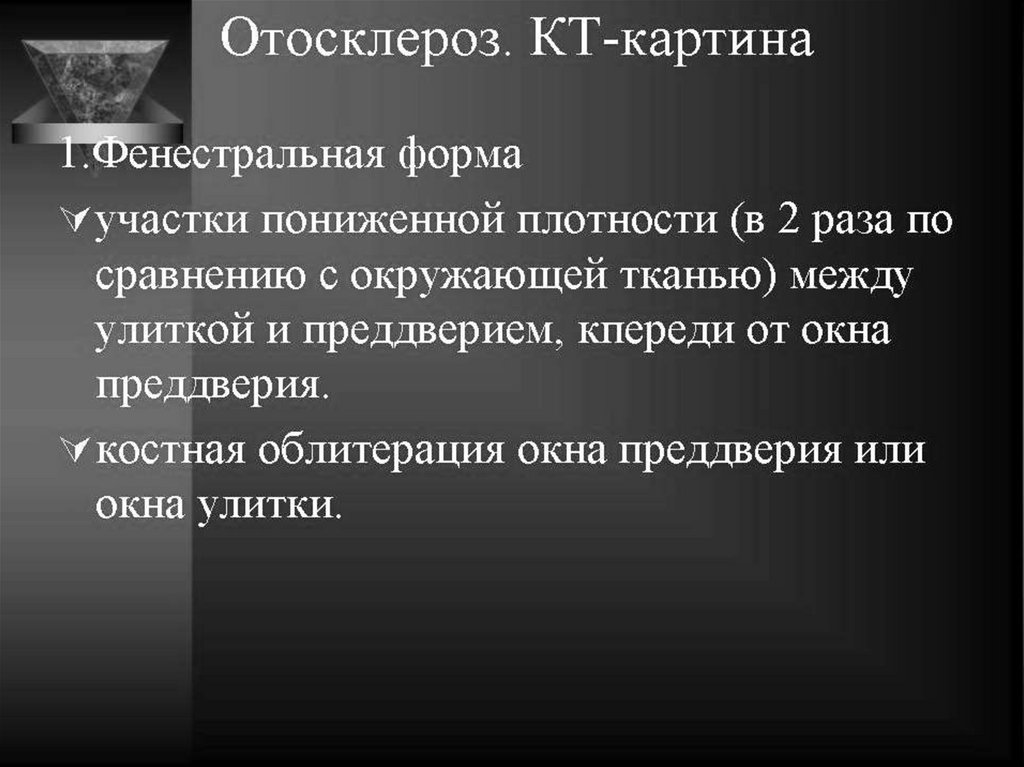 Отосклероз. КТ-картина

1.Фенестральная форма

участки пониженной плотности (в 2 раза по сравнению с окружающей тканью) между улиткой и преддверием, кпереди от окна преддверия.

костная облитерация окна преддверия или окна улитки.